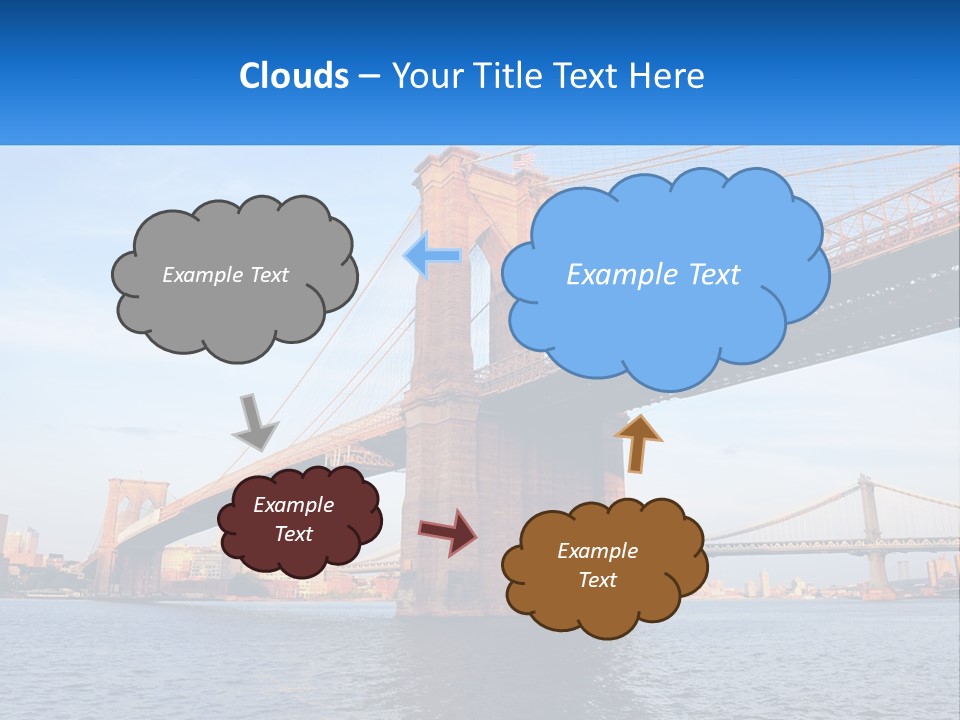 Clouds – Your Title Text Here

Example Text

Example Text

Example Text

Example Text